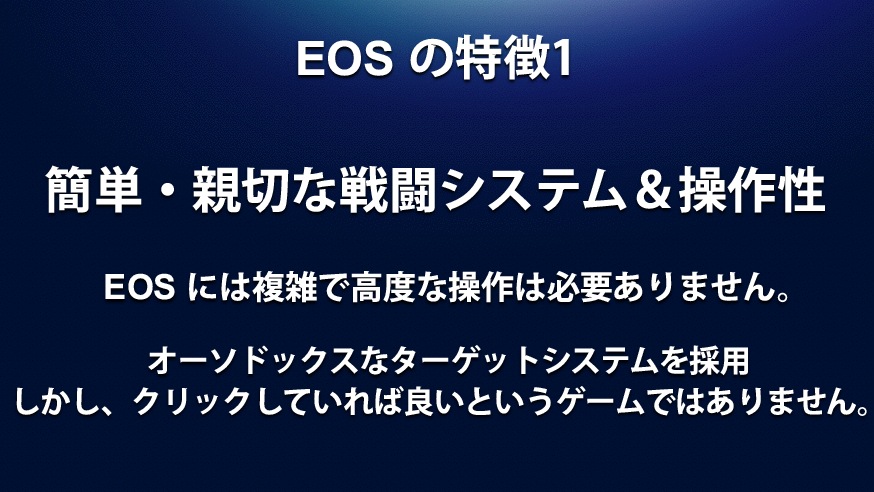 EOS の特徴1

簡単・親切な戦闘システム＆操作性

EOS には複雑で高度な操作は必要ありません。

オーソドックスなターゲットシステムを採用
しかし、クリックしていれば良いというゲームではありません。